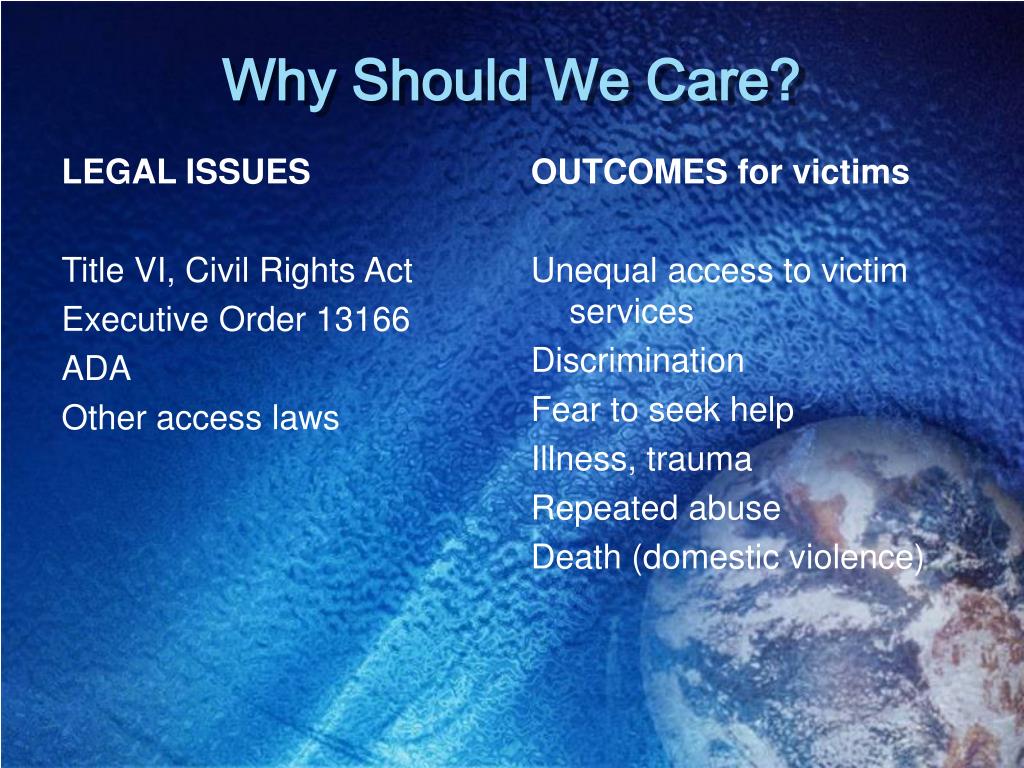 Why Should We Care?

LEGAL ISSUES

Title VI, Civil Rights Act
Executive Order 13166
ADA
Other access laws

OUTCOMES for victims

Unequal access to victim services
Discrimination
Fear to seek help
Illness, trauma
Repeated abuse
Death (domestic violence)